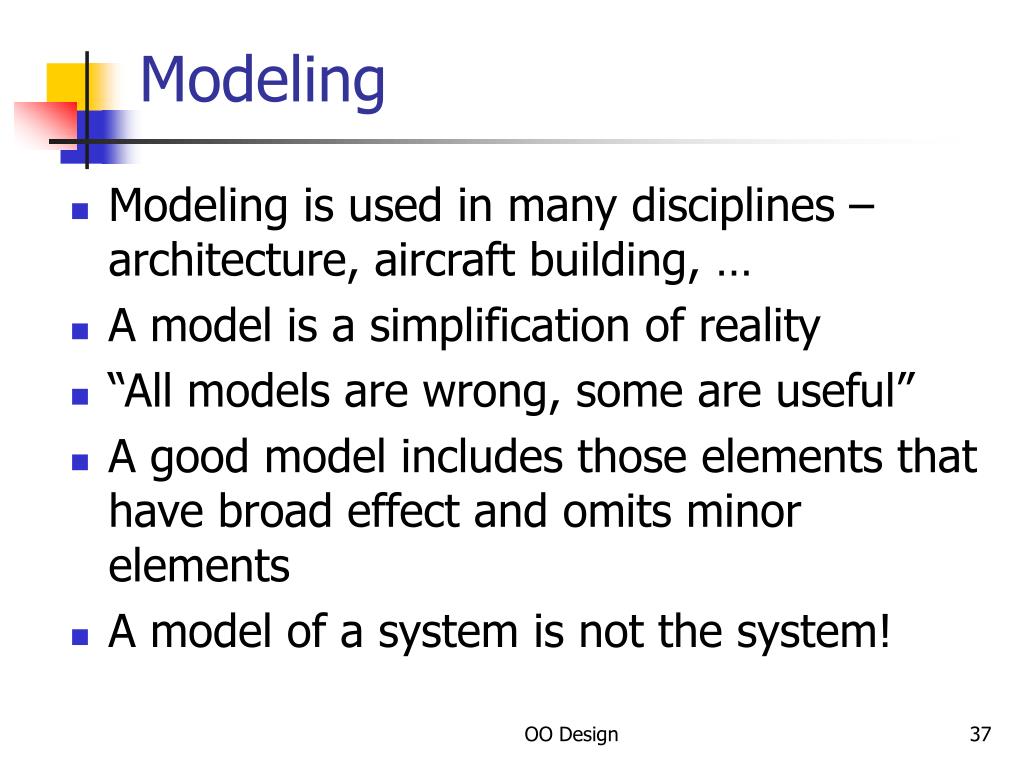 Modeling

- Modeling is used in many disciplines – architecture, aircraft building, …
- A model is a simplification of reality
- “All models are wrong, some are useful”
- A good model includes those elements that have broad effect and omits minor elements
- A model of a system is not the system!

OO Design

37